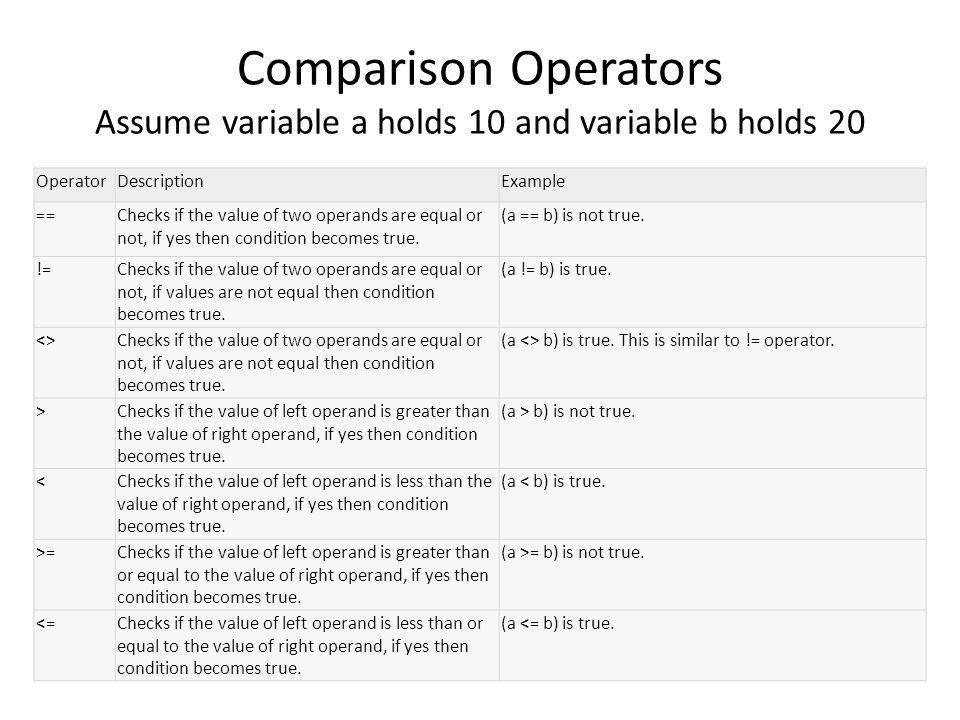 Comparison Operators
Assume variable a holds 10 and variable b holds 20

| Operator | Description | Example |
|---|---|---|
| == | Checks if the value of two operands are equal or not, if yes then condition becomes true. | (a == b) is not true. |
| != | Checks if the value of two operands are equal or not, if values are not equal then condition becomes true. | (a != b) is true. |
| <> | Checks if the value of two operands are equal or not, if values are not equal then condition becomes true. | (a <> b) is true. This is similar to != operator. |
| > | Checks if the value of left operand is greater than the value of right operand, if yes then condition becomes true. | (a > b) is not true. |
| < | Checks if the value of left operand is less than the value of right operand, if yes then condition becomes true. | (a < b) is true. |
| >= | Checks if the value of left operand is greater than or equal to the value of right operand, if yes then condition becomes true. | (a >= b) is not true. |
| <= | Checks if the value of left operand is less than or equal to the value of right operand, if yes then condition becomes true. | (a <= b) is true. |